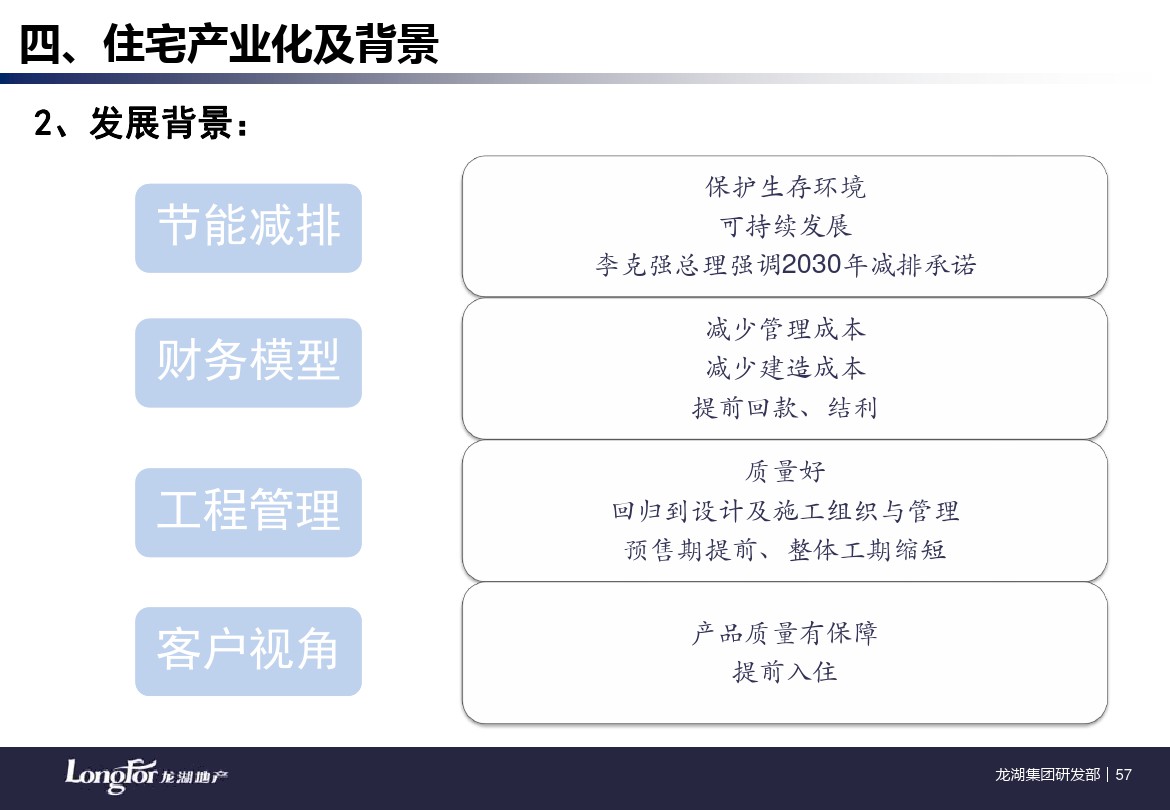 四、住宅产业化及背景

2、发展背景：

节能减排

保护生存环境
可持续发展
李克强总理强调2030年减排承诺

财务模型

减少管理成本
减少建造成本
提前回款、结利

工程管理

质量好
回归到设计及施工组织与管理
预售期提前、整体工期缩短

客户视角

产品质量有保障
提前入住

LongFor 龙湖地产

龙湖集团研发部 | 57